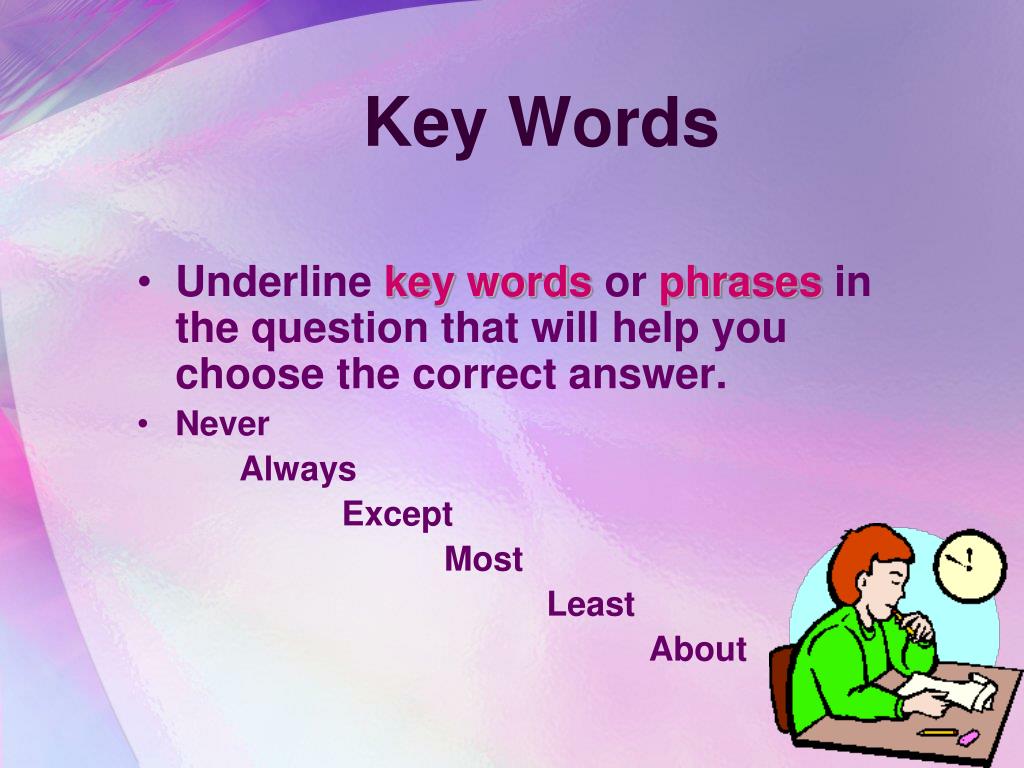 Key Words

• Underline key words or phrases in the question that will help you choose the correct answer.

• Never

Always

Except

Most

Least

About